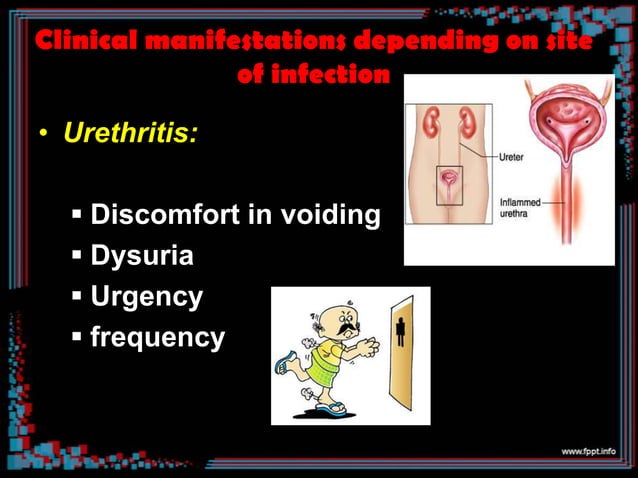 Clinical manifestations depending on site of infection

• Urethritis:

▪ Discomfort in voiding
▪ Dysuria
▪ Urgency
▪ frequency

Ureter

Inflammed urethra

www.fppt.info